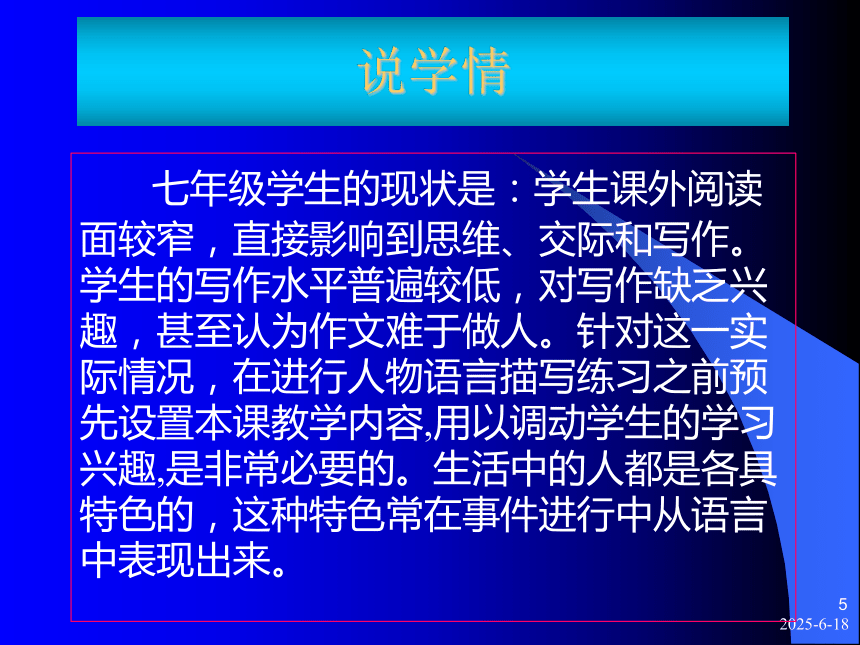 说学情

七年级学生的现状是：学生课外阅读面较窄，直接影响到思维、交际和写作。学生的写作水平普遍较低，对写作缺乏兴趣，甚至认为作文难于做人。针对这一实际情况，在进行人物语言描写练习之前预先设置本课教学内容,用以调动学生的学习兴趣,是非常必要的。生活中的人都是各具特色的，这种特色常在事件进行中从语言中表现出来。

5
2025-6-18